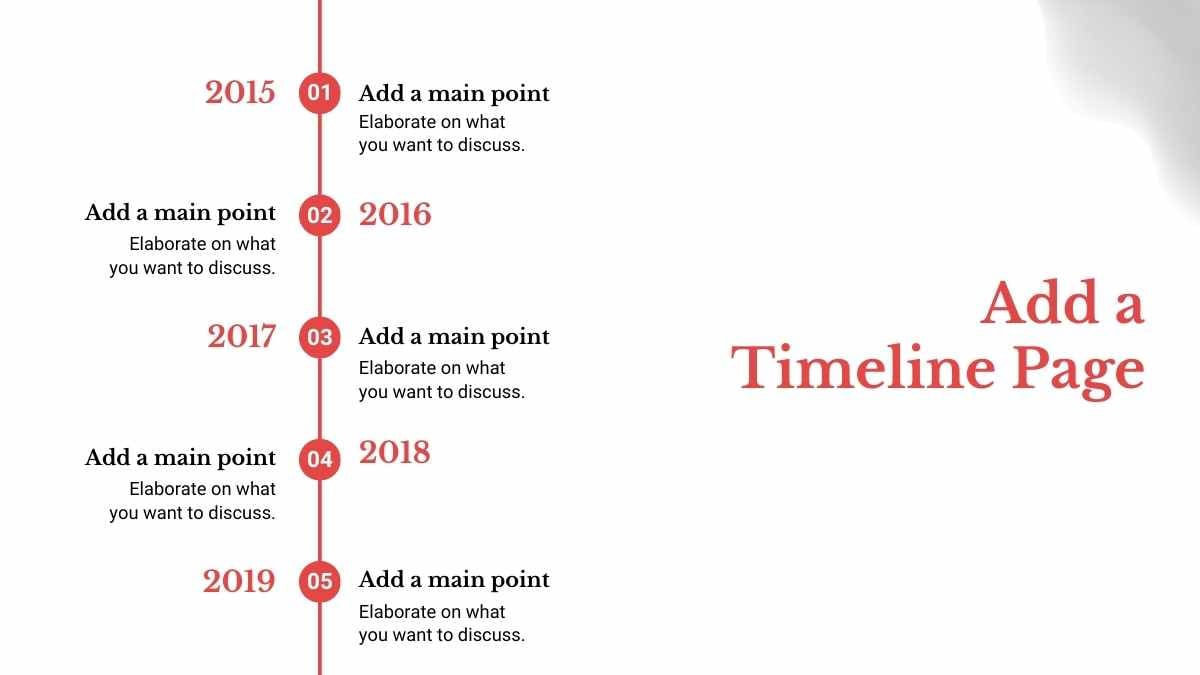 2015
01
Add a main point
Elaborate on what you want to discuss.

Add a main point
Elaborate on what you want to discuss.
02
2016

2017
03
Add a main point
Elaborate on what you want to discuss.

Add a main point
Elaborate on what you want to discuss.
04
2018

2019
05
Add a main point
Elaborate on what you want to discuss.

Add a Timeline Page